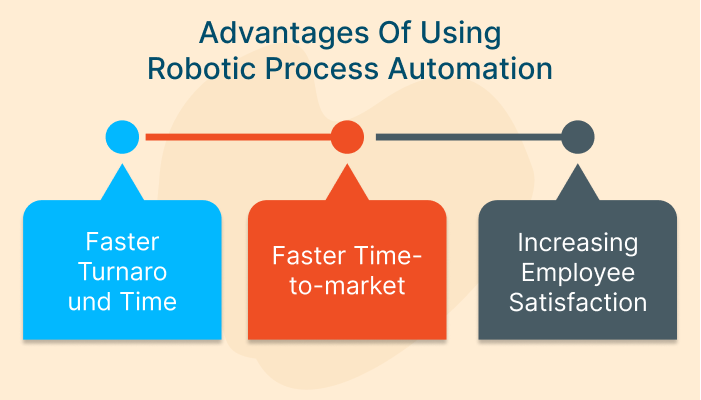 Advantages Of Using Robotic Process Automation

Faster Turnaro und Time

Faster Time-to-market

Increasing Employee Satisfaction